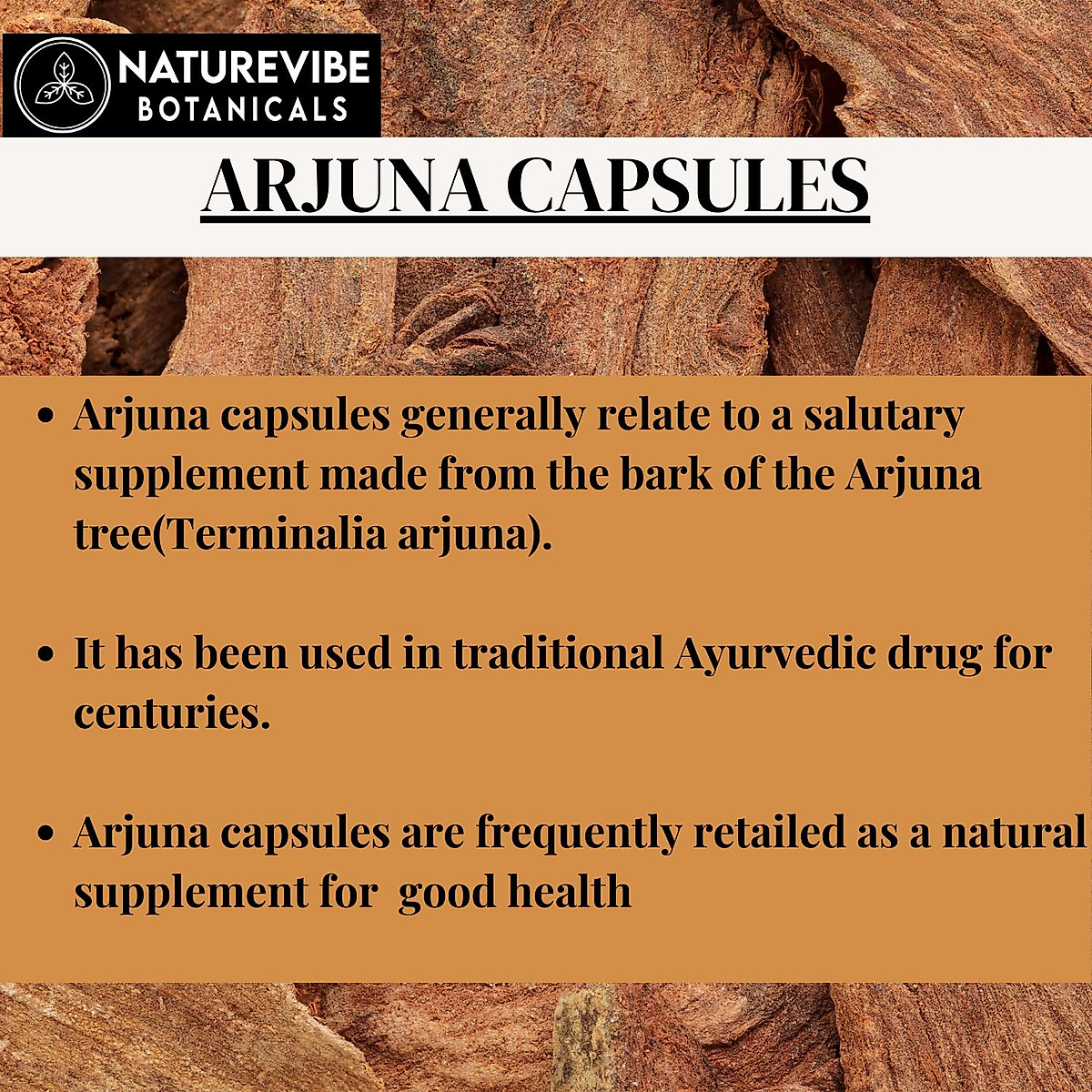 NATUREVIBE
BOTANICALS

ARJUNA CAPSULES

• Arjuna capsules generally relate to a salutary supplement made from the bark of the Arjuna tree(Terminalia arjuna).

• It has been used in traditional Ayurvedic drug for centuries.

• Arjuna capsules are frequently retailed as a natural supplement for good health